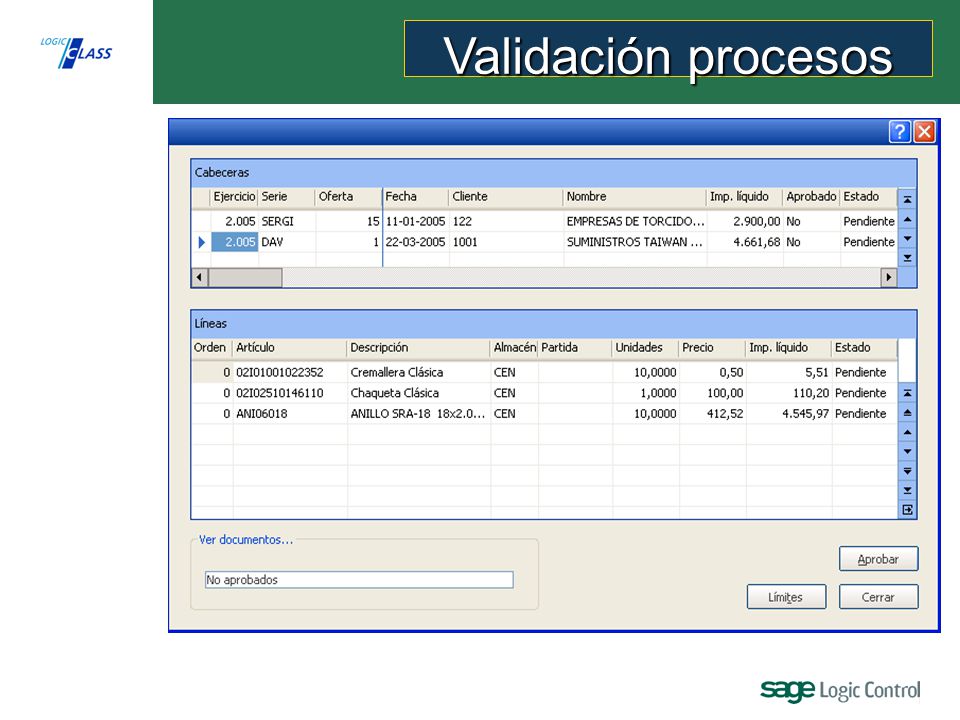 LOGIC CLASS

Validación procesos

Cabeceras

| Ejercicio | Serie | Oferta | Fecha | Cliente | Nombre | Imp. líquido | Aprobado | Estado |
|---|---|---|---|---|---|---|---|---|
| 2.005 | SERGI | 15 | 11-01-2005 | 122 | EMPRESAS DE TORCIDO... | 2.900,00 | No | Pendiente |
| 2.005 | DAV | 1 | 22-03-2005 | 1001 | SUMINISTROS TAIWAN ... | 4.661,68 | No | Pendiente |

Líneas

| Orden | Artículo | Descripción | Almacén | Partida | Unidades | Precio | Imp. líquido | Estado |
|---|---|---|---|---|---|---|---|---|
| 0 | 02I01001022352 | Cremallera Clásica | CEN | | 10,0000 | 0,50 | 5,51 | Pendiente |
| 0 | 02I02510146110 | Chaqueta Clásica | CEN | | 1,0000 | 100,00 | 110,20 | Pendiente |
| 0 | ANI06018 | ANILLO SRA-18 18x2.0... | CEN | | 10,0000 | 412,52 | 4.545,97 | Pendiente |

Ver documentos...

No aprobados

Aprobar

Límites

Cerrar

sage Logic Control